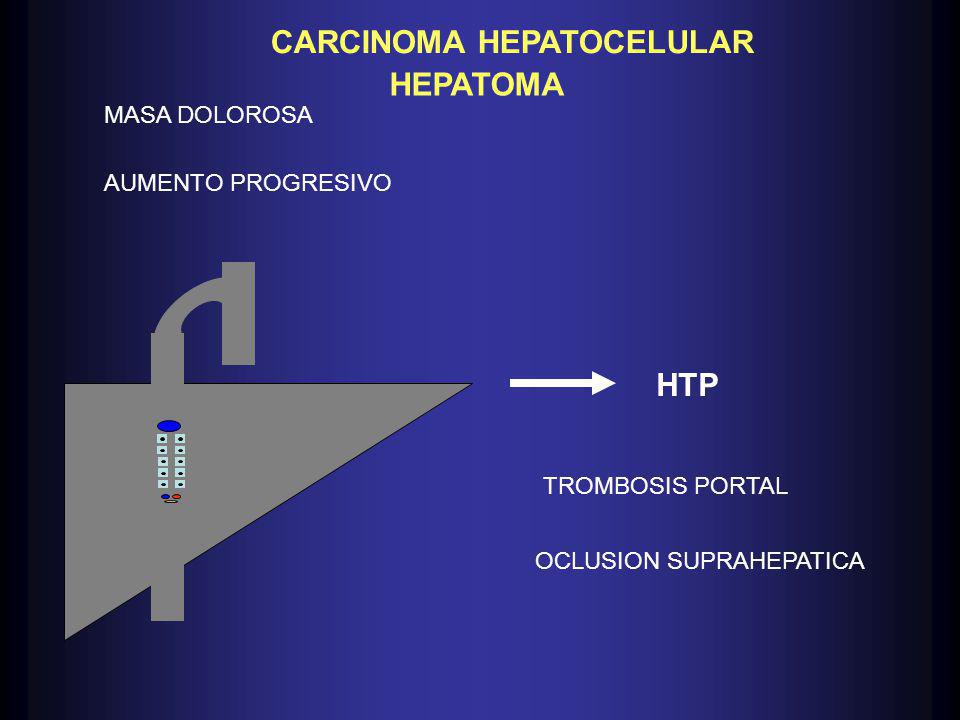 CARCINOMA HEPATOCELULAR
HEPATOMA

MASA DOLOROSA

AUMENTO PROGRESIVO

HTP

TROMBOSIS PORTAL

OCLUSION SUPRAHEPATICA